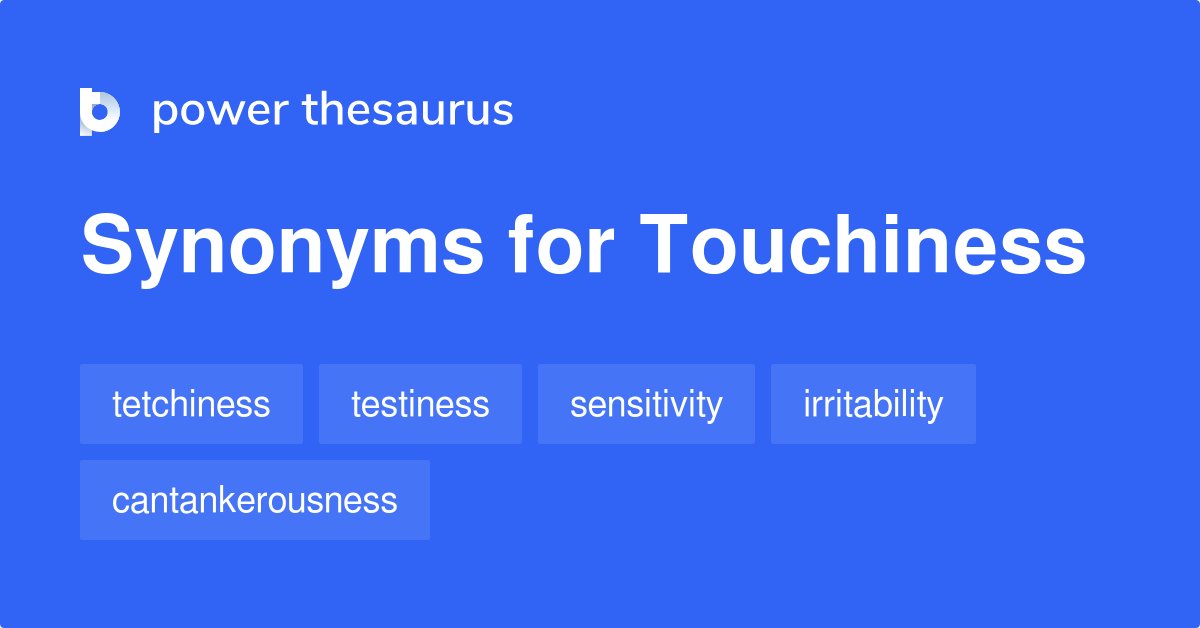 power thesaurus

Synonyms for Touchiness

tetchiness
testiness
sensitivity
irritability
cantankerousness